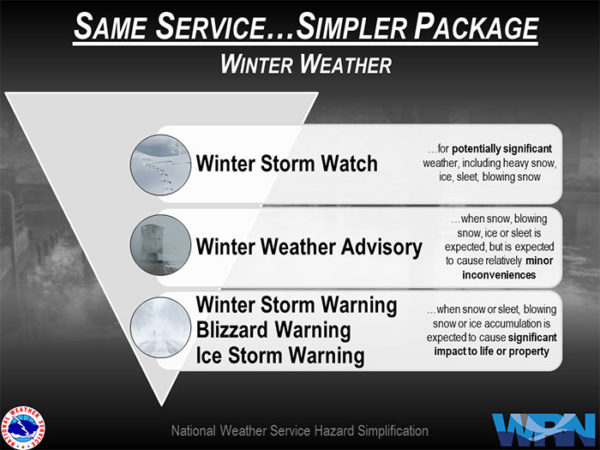 SAME SERVICE…SIMPLER PACKAGE

WINTER WEATHER

Winter Storm Watch

…for potentially significant weather, including heavy snow, ice, sleet, blowing snow

Winter Weather Advisory

…when snow, blowing snow, ice or sleet is expected, but is expected to cause relatively minor inconveniences

Winter Storm Warning
Blizzard Warning
Ice Storm Warning

…when snow or sleet, blowing snow or ice accumulation is expected to cause significant impact to life or property

NATIONAL WEATHER SERVICE

National Weather Service Hazard Simplification

WRN